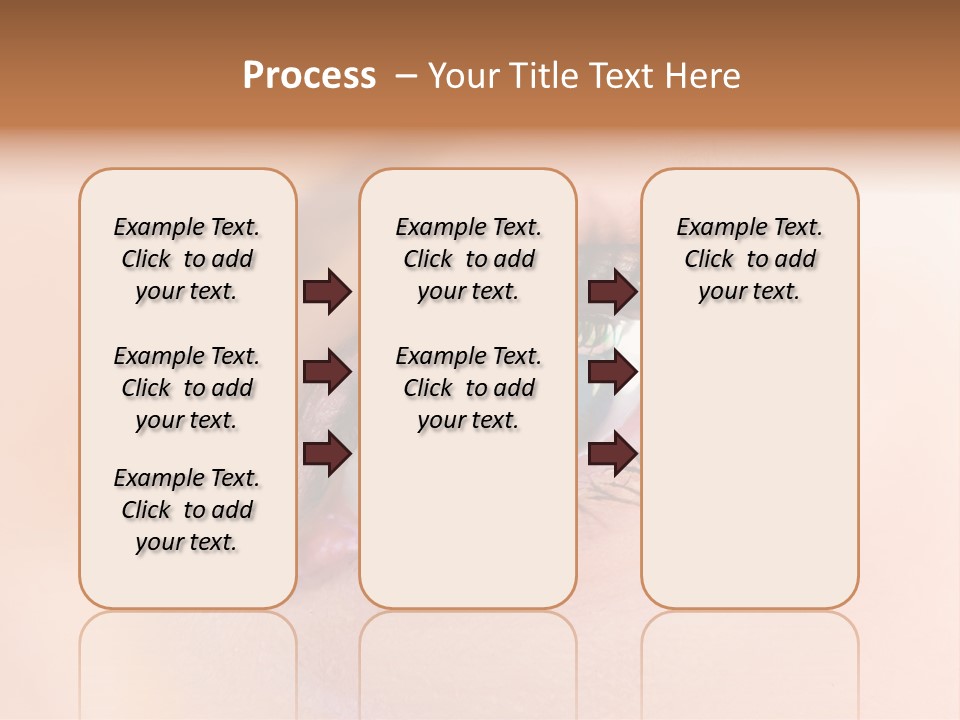 Process – Your Title Text Here

Example Text. Click to add your text.

Example Text. Click to add your text.

Example Text. Click to add your text.

Example Text. Click to add your text.

Example Text. Click to add your text.

Example Text. Click to add your text.